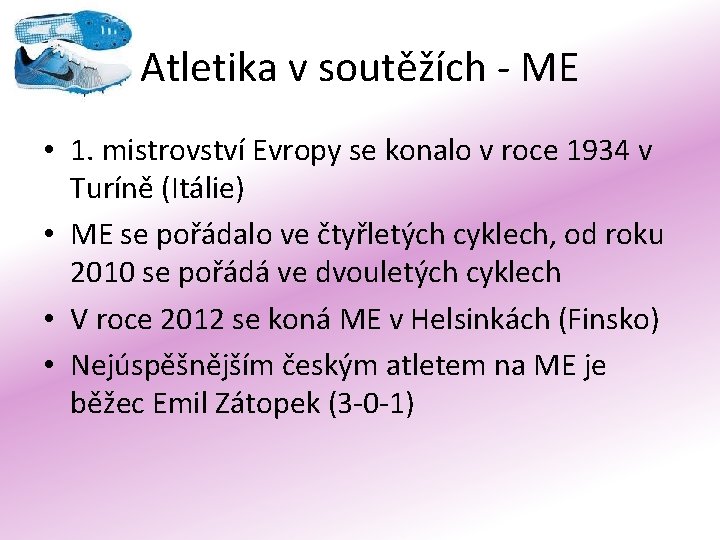 Atletika v soutěžích - ME

• 1. mistrovství Evropy se konalo v roce 1934 v Turíně (Itálie)
• ME se pořádalo ve čtyřletých cyklech, od roku 2010 se pořádá ve dvouletých cyklech
• V roce 2012 se koná ME v Helsinkách (Finsko)
• Nejúspěšnějším českým atletem na ME je běžec Emil Zátopek (3-0-1)